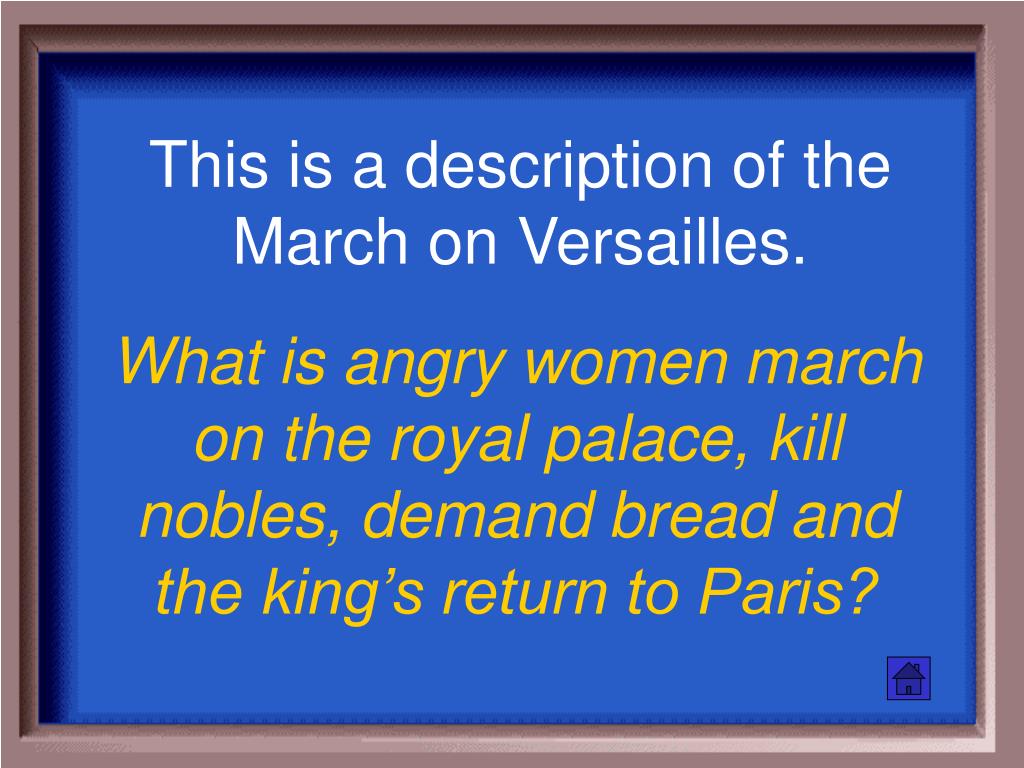 This is a description of the March on Versailles.

What is angry women march on the royal palace, kill nobles, demand bread and the king’s return to Paris?